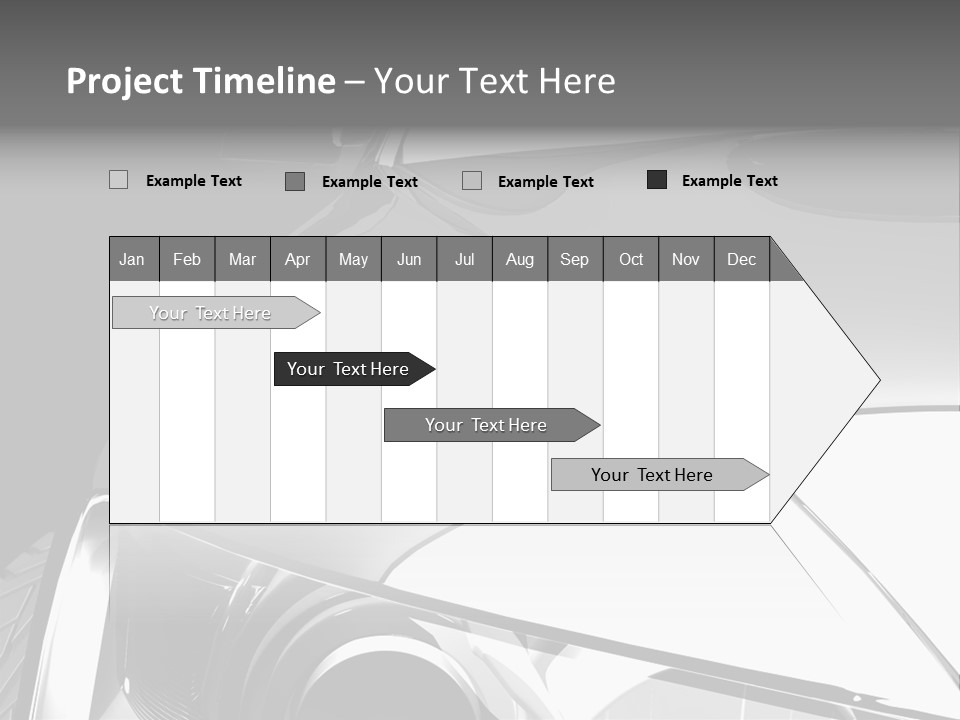 Project Timeline – Your Text Here

Example Text Example Text Example Text Example Text

| Jan | Feb | Mar | Apr | May | Jun | Jul | Aug | Sep | Oct | Nov | Dec |
|---|---|---|---|---|---|---|---|---|---|---|---|

Your Text Here

Your Text Here

Your Text Here

Your Text Here